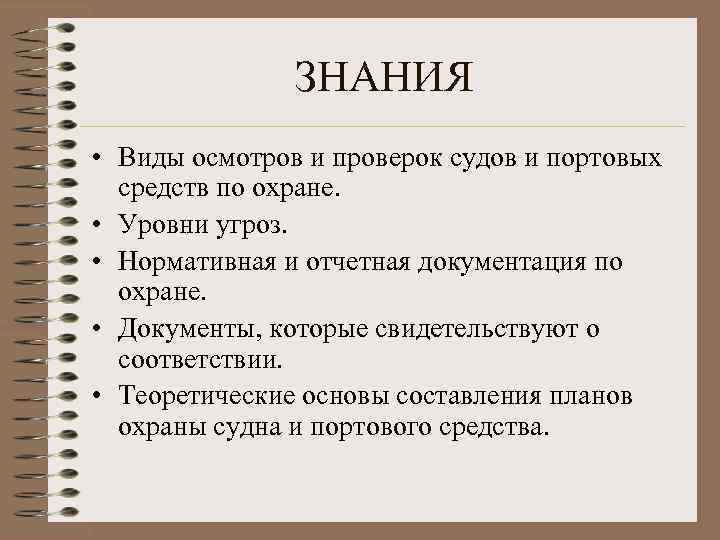 ЗНАНИЯ

• Виды осмотров и проверок судов и портовых средств по охране.
• Уровни угроз.
• Нормативная и отчетная документация по охране.
• Документы, которые свидетельствуют о соответствии.
• Теоретические основы составления планов охраны судна и портового средства.